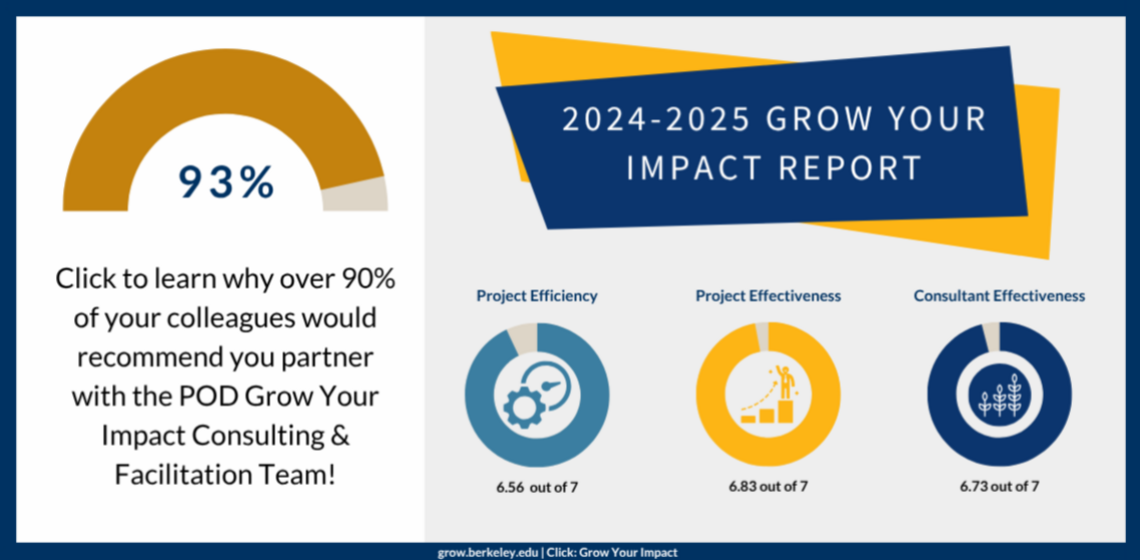 93%

Click to learn why over 90% of your colleagues would recommend you partner with the POD Grow Your Impact Consulting & Facilitation Team!

2024-2025 GROW YOUR IMPACT REPORT

Project Efficiency

6.56 out of 7

Project Effectiveness

6.83 out of 7

Consultant Effectiveness

6.73 out of 7

grow.berkeley.edu | Click: Grow Your Impact